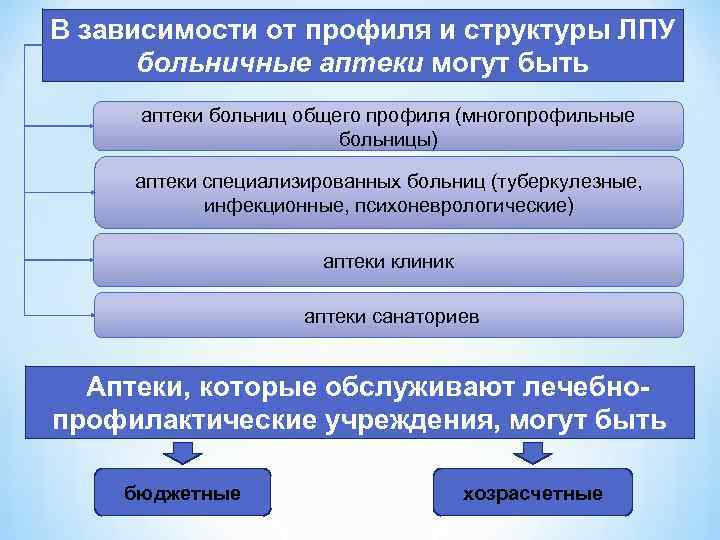 В зависимости от профиля и структуры ЛПУ больничные аптеки могут быть

аптеки больниц общего профиля (многопрофильные больницы)

аптеки специализированных больниц (туберкулезные, инфекционные, психоневрологические)

аптеки клиник

аптеки санаториев

Аптеки, которые обслуживают лечебно-профилактические учреждения, могут быть

бюджетные

хозрасчетные